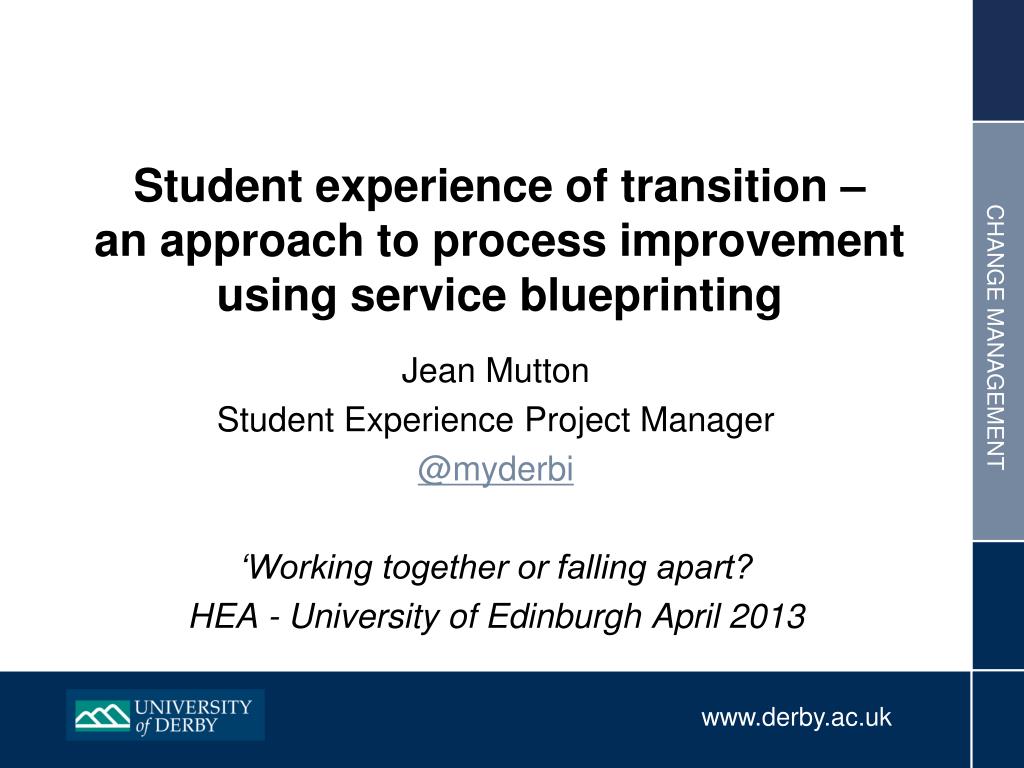 Student experience of transition – an approach to process improvement using service blueprinting

Jean Mutton

Student Experience Project Manager

@myderbi

‘Working together or falling apart?

HEA - University of Edinburgh April 2013

CHANGE MANAGEMENT

UNIVERSITY of DERBY

www.derby.ac.uk